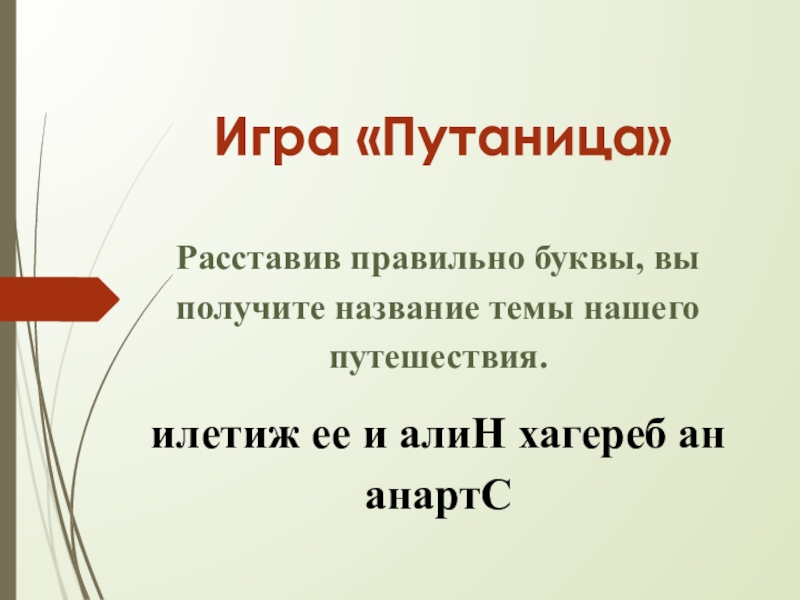 Игра «Путаница»

Расставив правильно буквы, вы получите название темы нашего путешествия.

илетиж ее и алиН хагереб ан анартС